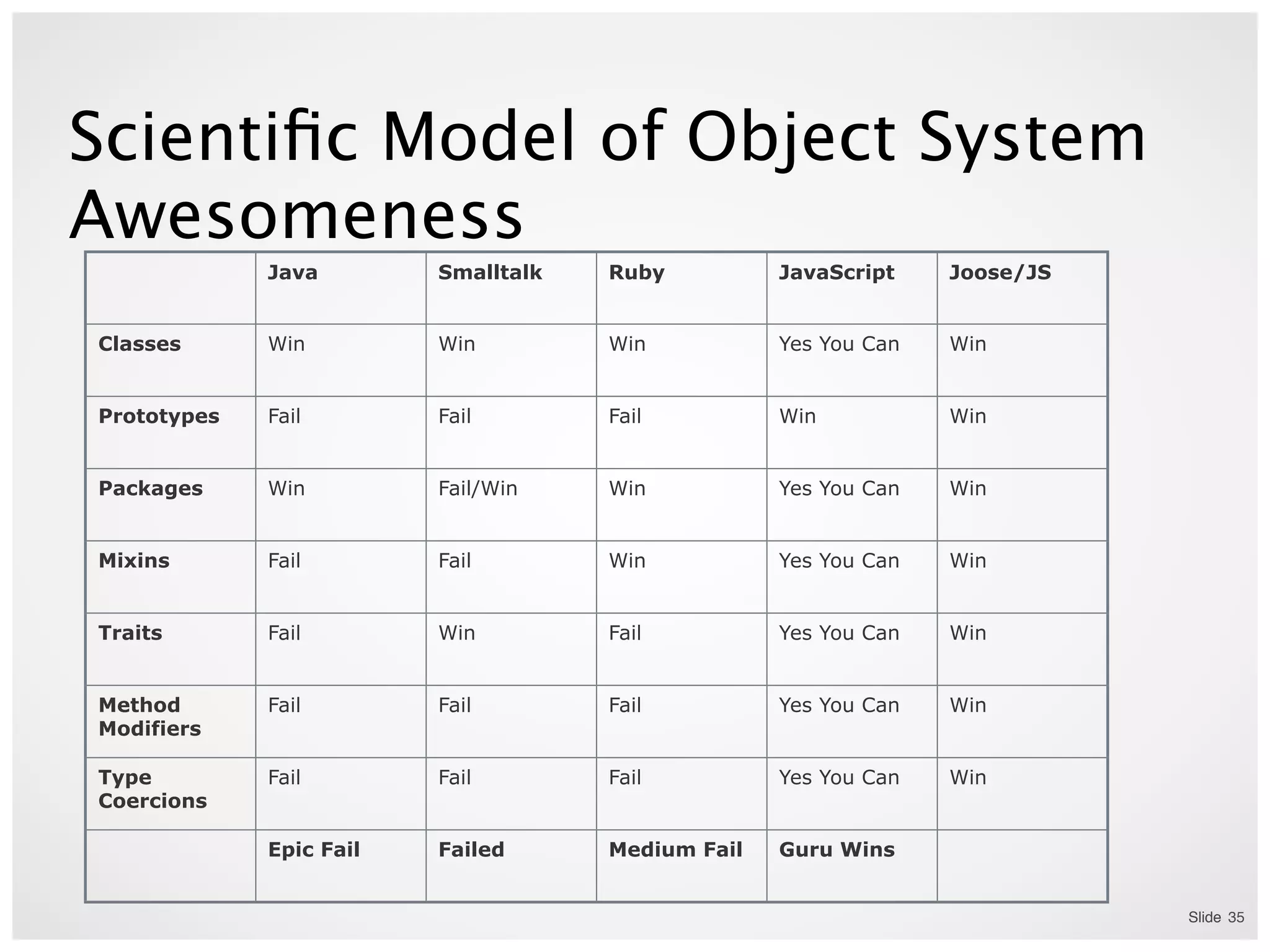 Scientific Model of Object System Awesomeness

| | Java | Smalltalk | Ruby | JavaScript | Joose/JS |
|---|---|---|---|---|---|
| Classes | Win | Win | Win | Yes You Can | Win |
| Prototypes | Fail | Fail | Fail | Win | Win |
| Packages | Win | Fail/Win | Win | Yes You Can | Win |
| Mixins | Fail | Fail | Win | Yes You Can | Win |
| Traits | Fail | Win | Fail | Yes You Can | Win |
| Method Modifiers | Fail | Fail | Fail | Yes You Can | Win |
| Type Coercions | Fail | Fail | Fail | Yes You Can | Win |
| | Epic Fail | Failed | Medium Fail | Guru Wins | |

Slide 35